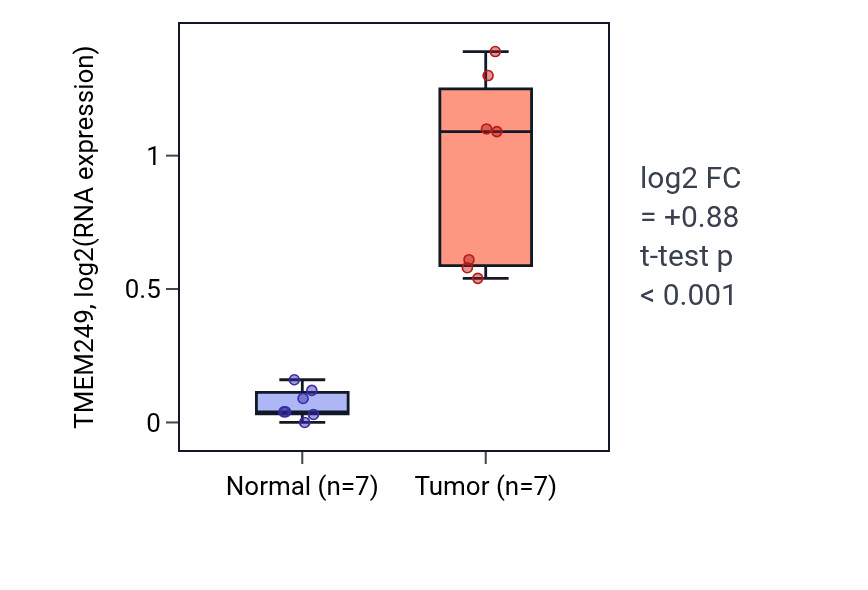 TMEM249, log2(RNA expression)

1
0.5
0

Normal (n=7)
Tumor (n=7)

log2 FC
= +0.88
t-test p
< 0.001